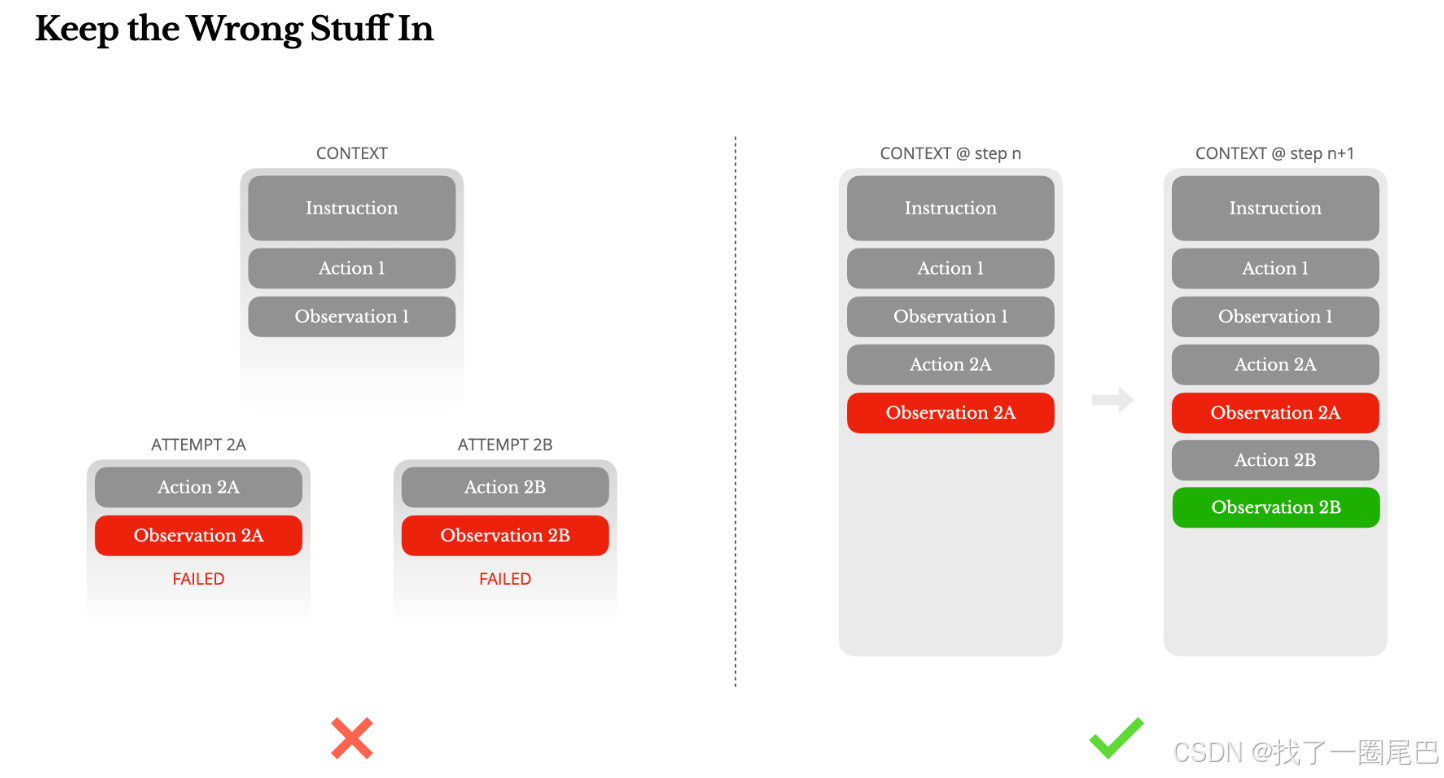 Keep the Wrong Stuff In

CONTEXT

Instruction

Action 1

Observation 1

ATTEMPT 2A

Action 2A

Observation 2A

FAILED

ATTEMPT 2B

Action 2B

Observation 2B

FAILED

CONTEXT @ step n

Instruction

Action 1

Observation 1

Action 2A

Observation 2A

CONTEXT @ step n+1

Instruction

Action 1

Observation 1

Action 2A

Observation 2A

Action 2B

Observation 2B

CSDN @找了一圈尾巴